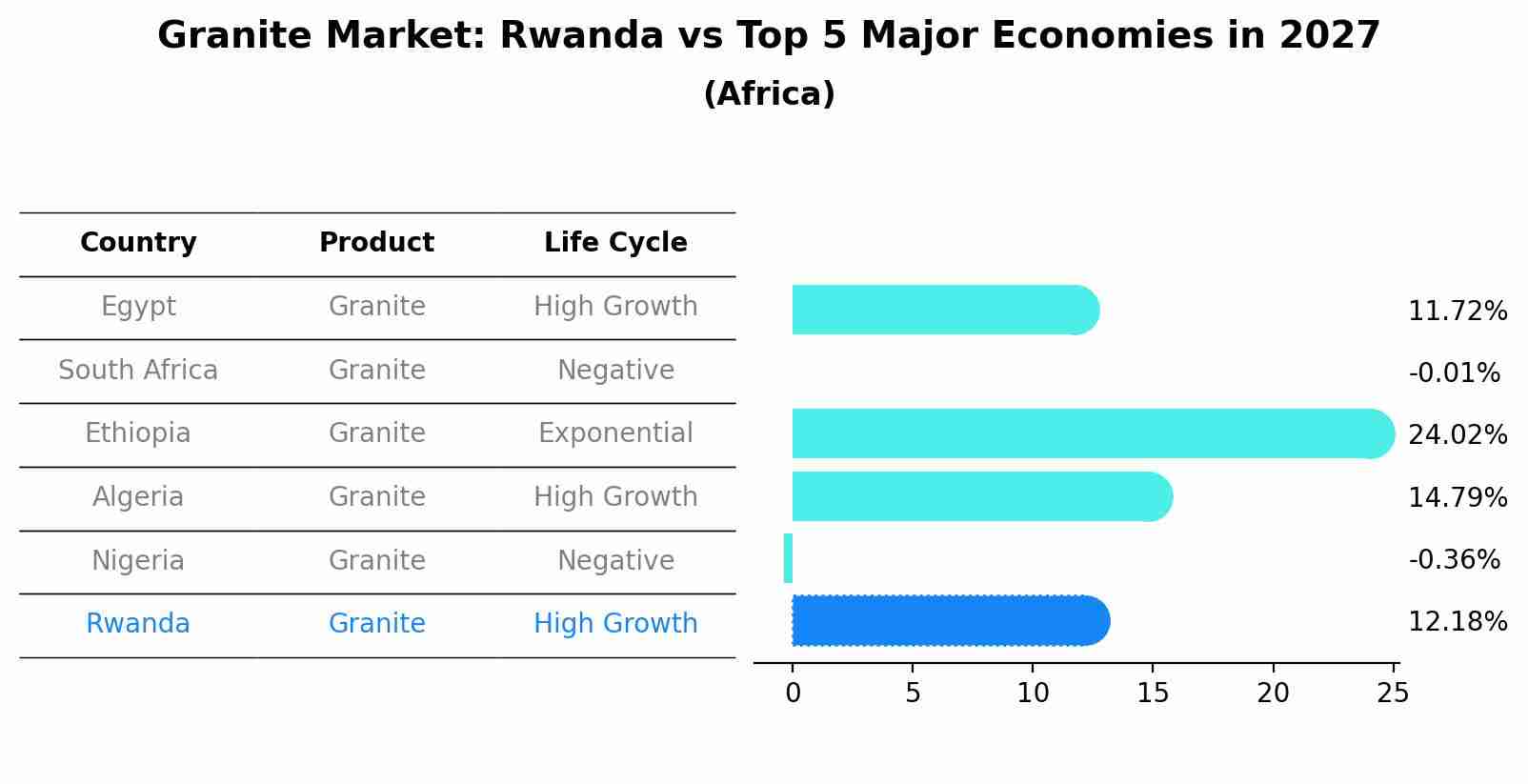 Granite Market: Rwanda vs Top 5 Major Economies in 2027
(Africa)

| Country | Product | Life Cycle |
|---|---|---|
| Egypt | Granite | High Growth |
| South Africa | Granite | Negative |
| Ethiopia | Granite | Exponential |
| Algeria | Granite | High Growth |
| Nigeria | Granite | Negative |
| Rwanda | Granite | High Growth |

11.72%
-0.01%
24.02%
14.79%
-0.36%
12.18%

0 5 10 15 20 25